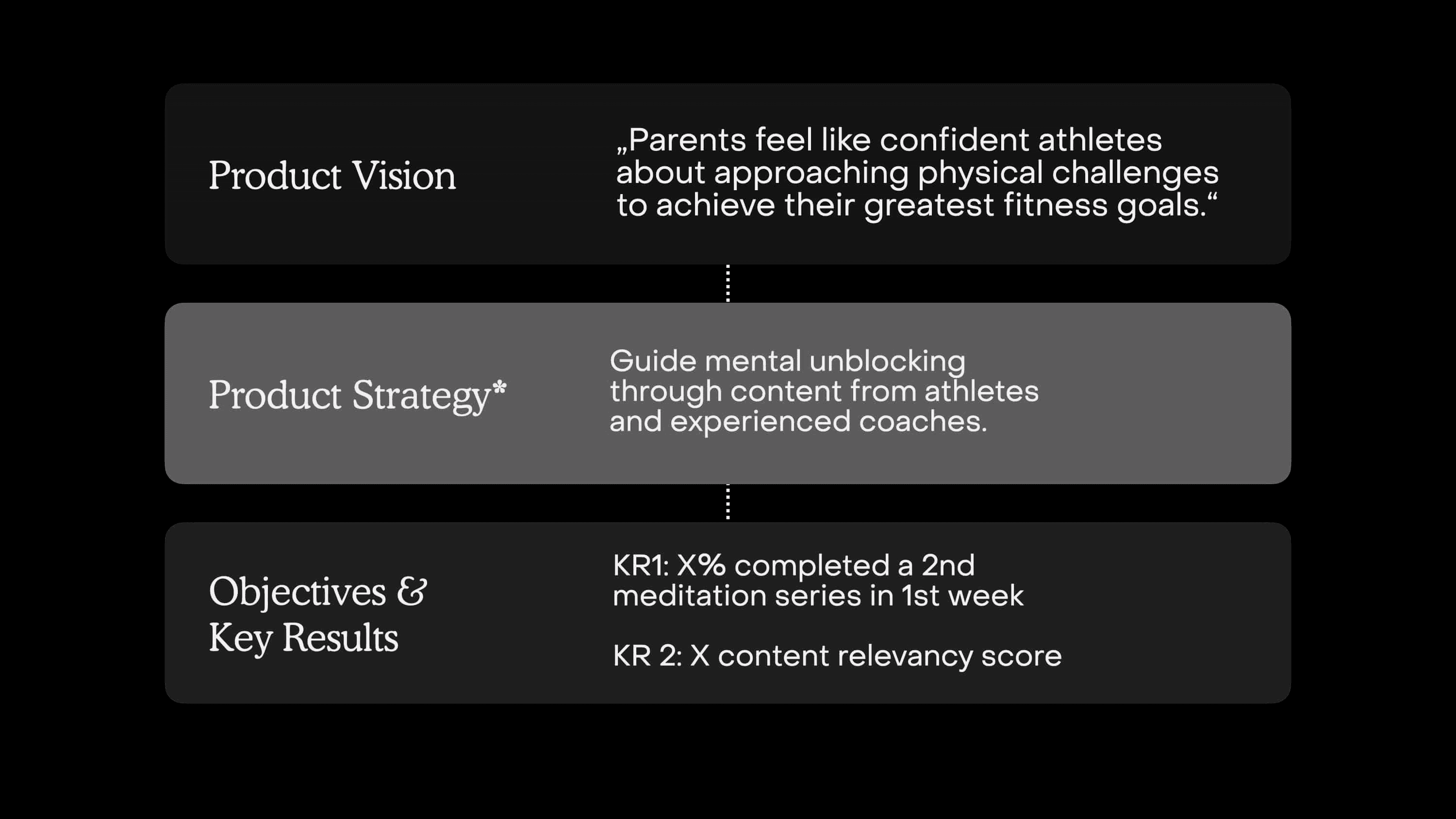 Product Vision

„Parents feel like confident athletes about approaching physical challenges to achieve their greatest fitness goals.“

Product Strategy*

Guide mental unblocking through content from athletes and experienced coaches.

Objectives & Key Results

KR1: X% completed a 2nd meditation series in 1st week

KR 2: X content relevancy score